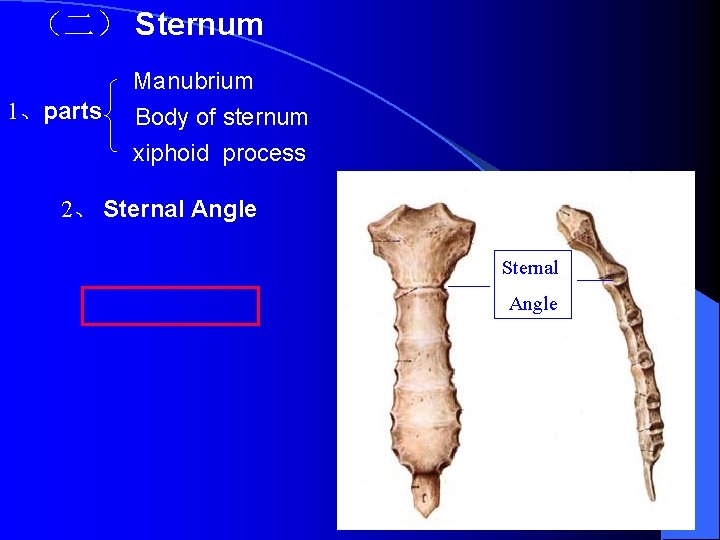 （二） Sternum

1、parts
Manubrium
Body of sternum
xiphoid process

2、 Sternal Angle

Sternal Angle